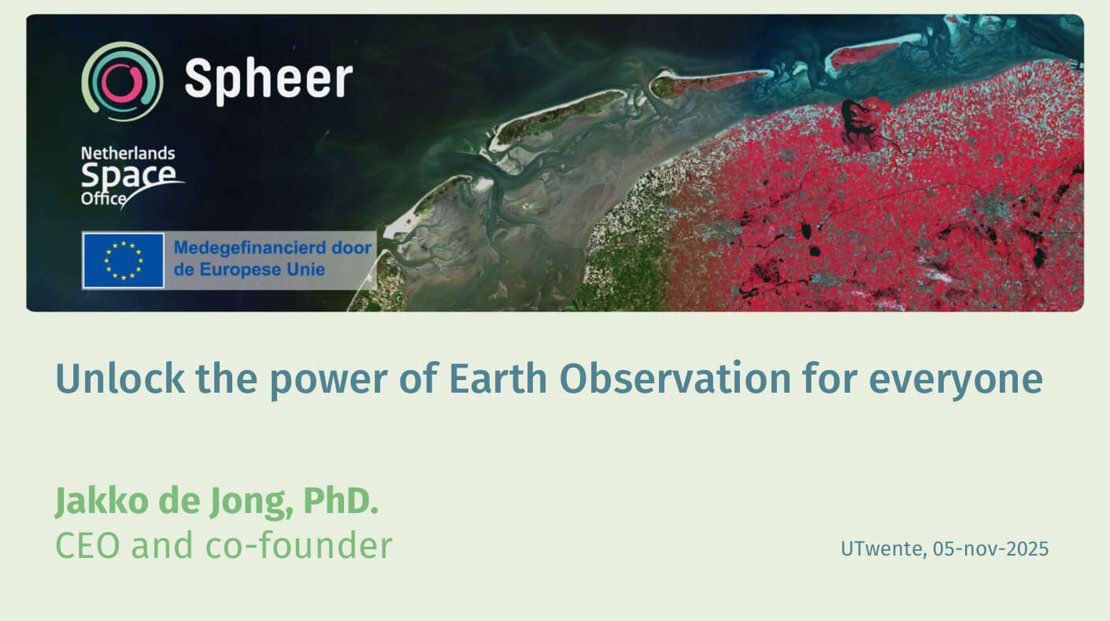 Spheer

Netherlands Space Office

Medegefinancierd door de Europese Unie

Unlock the power of Earth Observation for everyone

Jakko de Jong, PhD.
CEO and co-founder

UTwente, 05-nov-2025